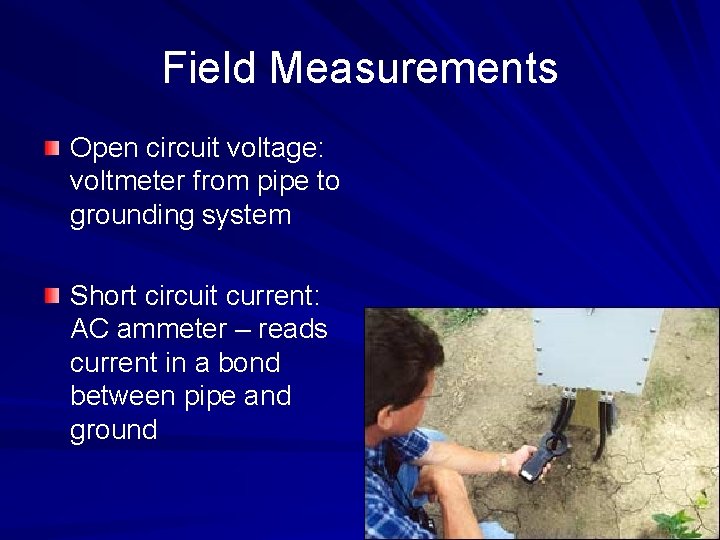 Field Measurements

Open circuit voltage: voltmeter from pipe to grounding system

Short circuit current: AC ammeter – reads current in a bond between pipe and ground